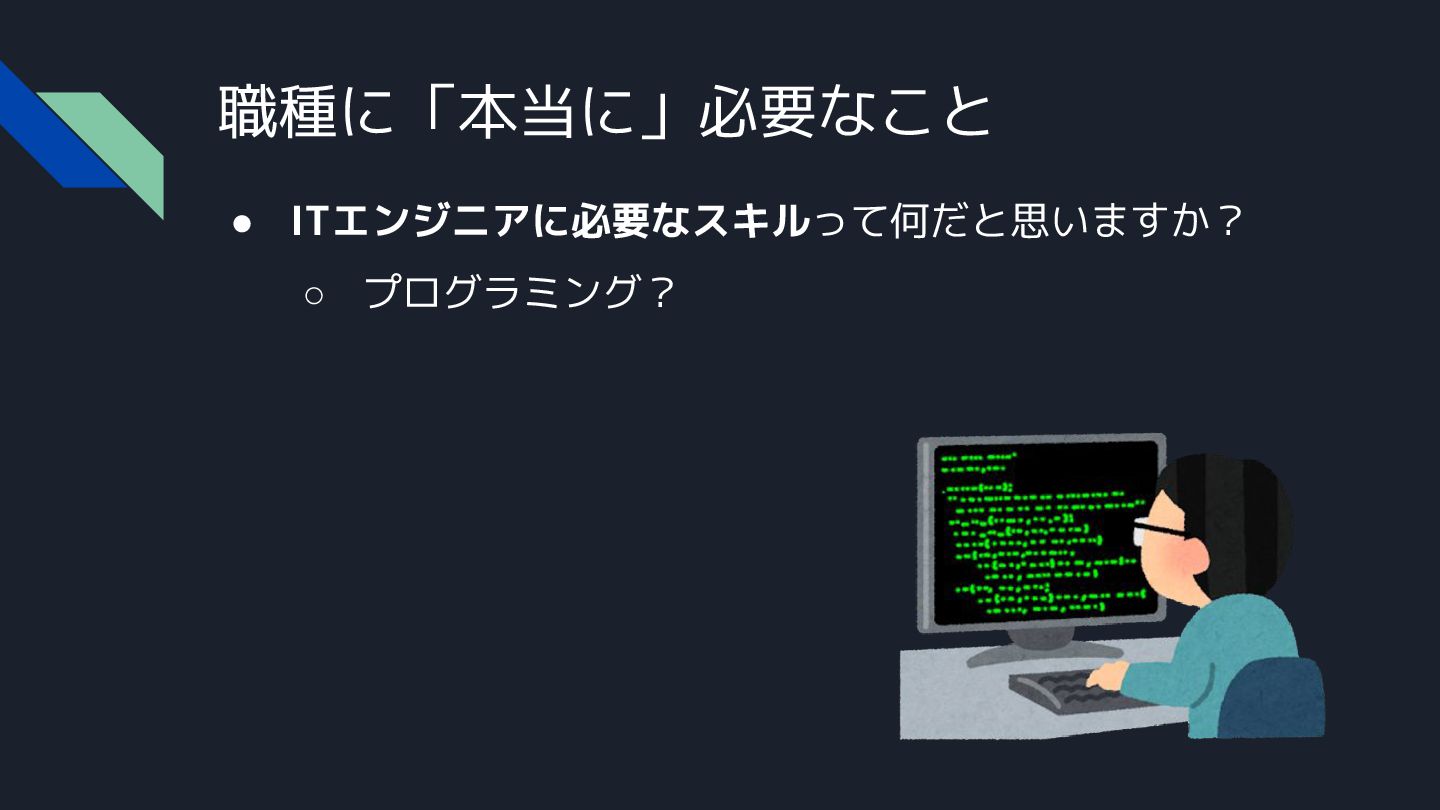 職種に「本当に」必要なこと

● ITエンジニアに必要なスキルって何だと思いますか？
○ プログラミング？